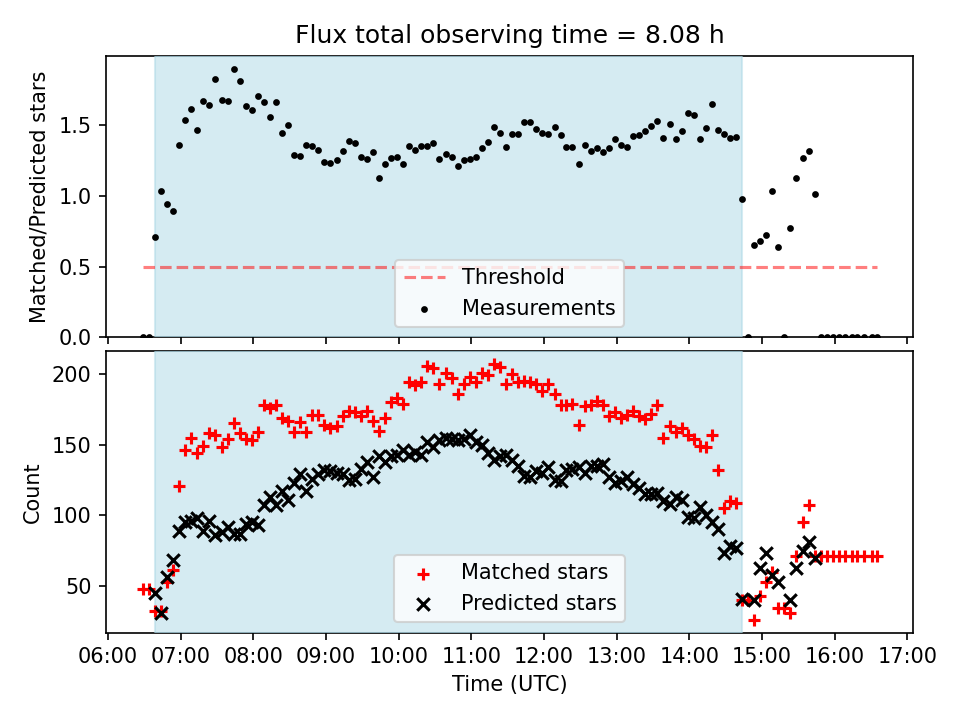 Flux total observing time = 8.08 h

Matched/Predicted stars

1.5
1.0
0.5
0.0

Threshold
Measurements

Count

200
150
100
50

Matched stars
Predicted stars

06:00 07:00 08:00 09:00 10:00 11:00 12:00 13:00 14:00 15:00 16:00 17:00
Time (UTC)